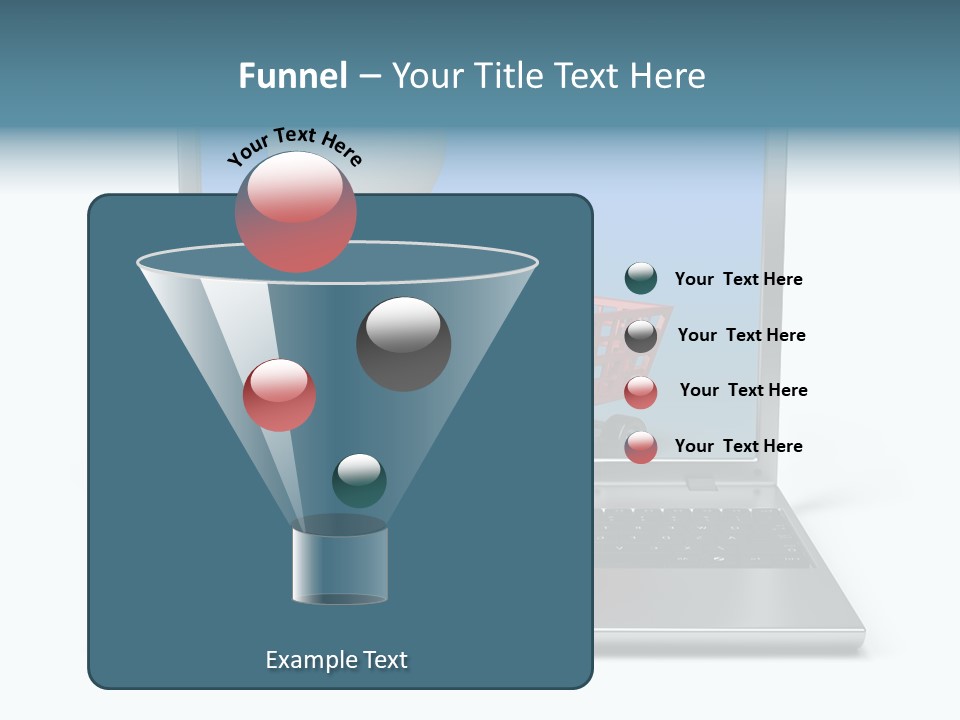 Funnel – Your Title Text Here

Your Text Here

Your Text Here

Your Text Here

Your Text Here

Your Text Here

Example Text